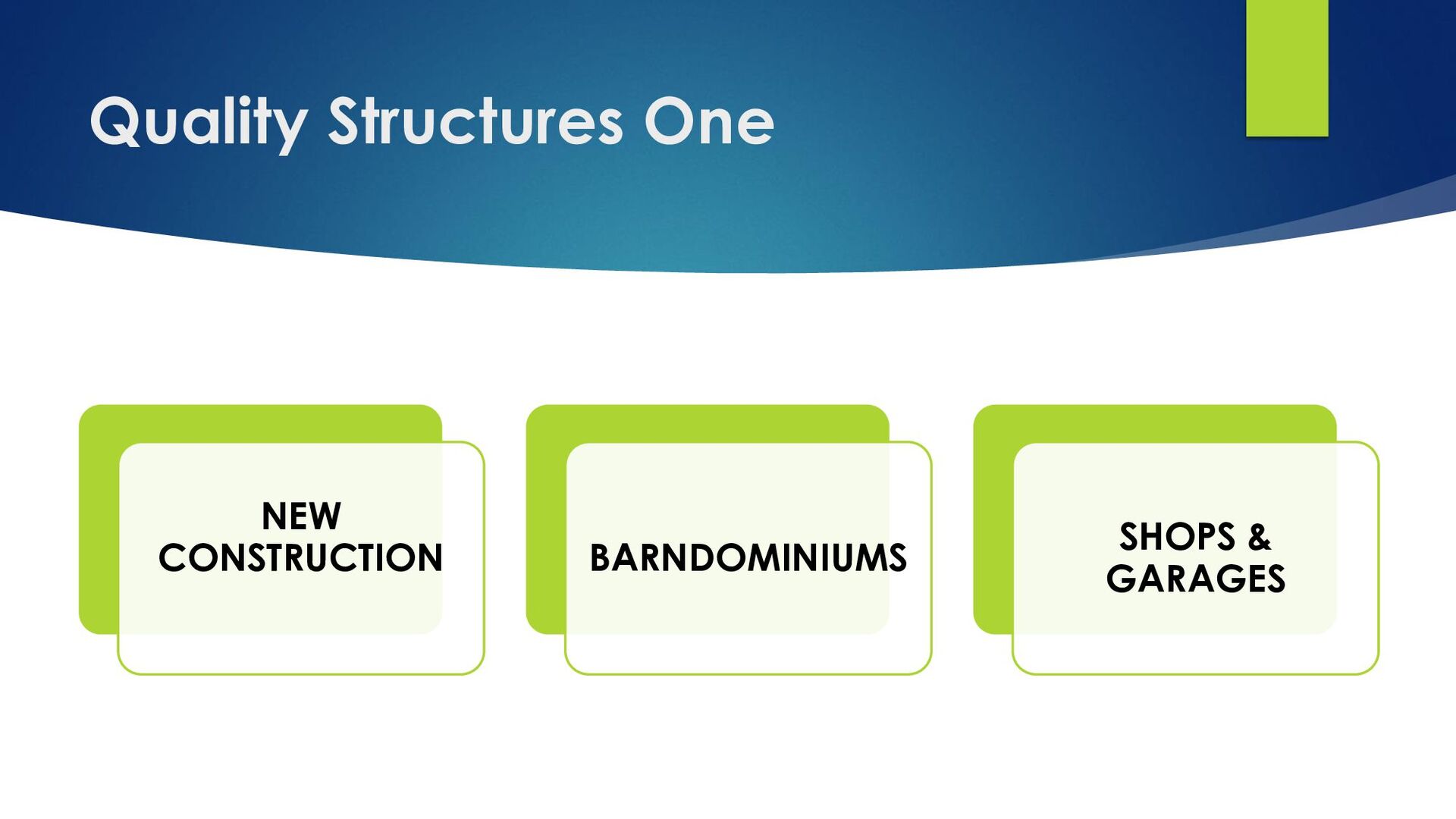 Quality Structures One

NEW CONSTRUCTION

BARNDOMINIUMS

SHOPS & GARAGES